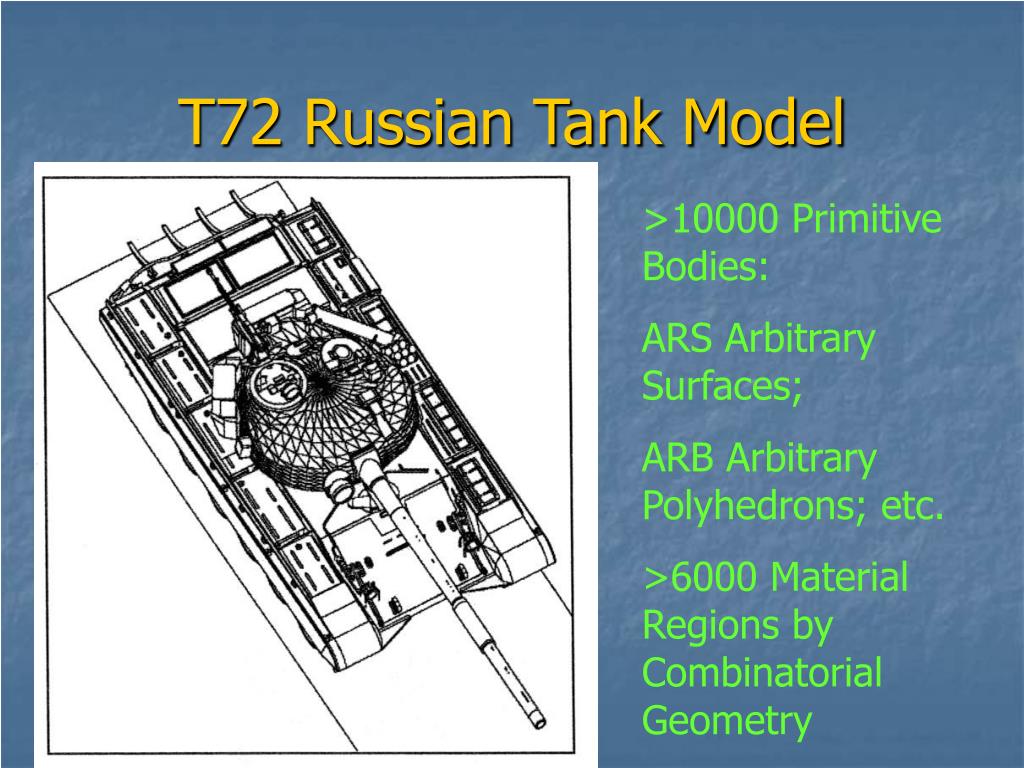 T72 Russian Tank Model

>10000 Primitive Bodies:

ARS Arbitrary Surfaces;

ARB Arbitrary Polyhedrons; etc.

>6000 Material Regions by Combinatorial Geometry